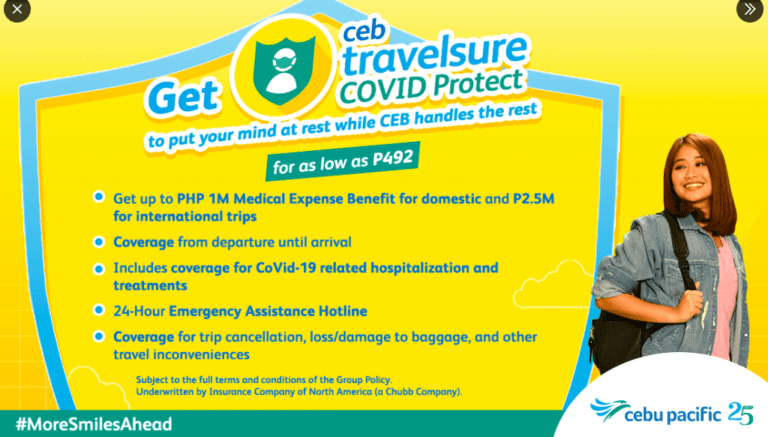 Get ceb travelsure COVID Protect

to put your mind at rest while CEB handles the rest

for as low as P492

Get up to PHP 1M Medical Expense Benefit for domestic and P2.5M for international trips

Coverage from departure until arrival

Includes coverage for CoVid-19 related hospitalization and treatments

24-Hour Emergency Assistance Hotline

Coverage for trip cancellation, loss/damage to baggage, and other travel inconveniences

Subject to the full terms and conditions of the Group Policy.
Underwritten by Insurance Company of North America (a Chubb Company).

#MoreSmilesAhead

cebu pacific 25